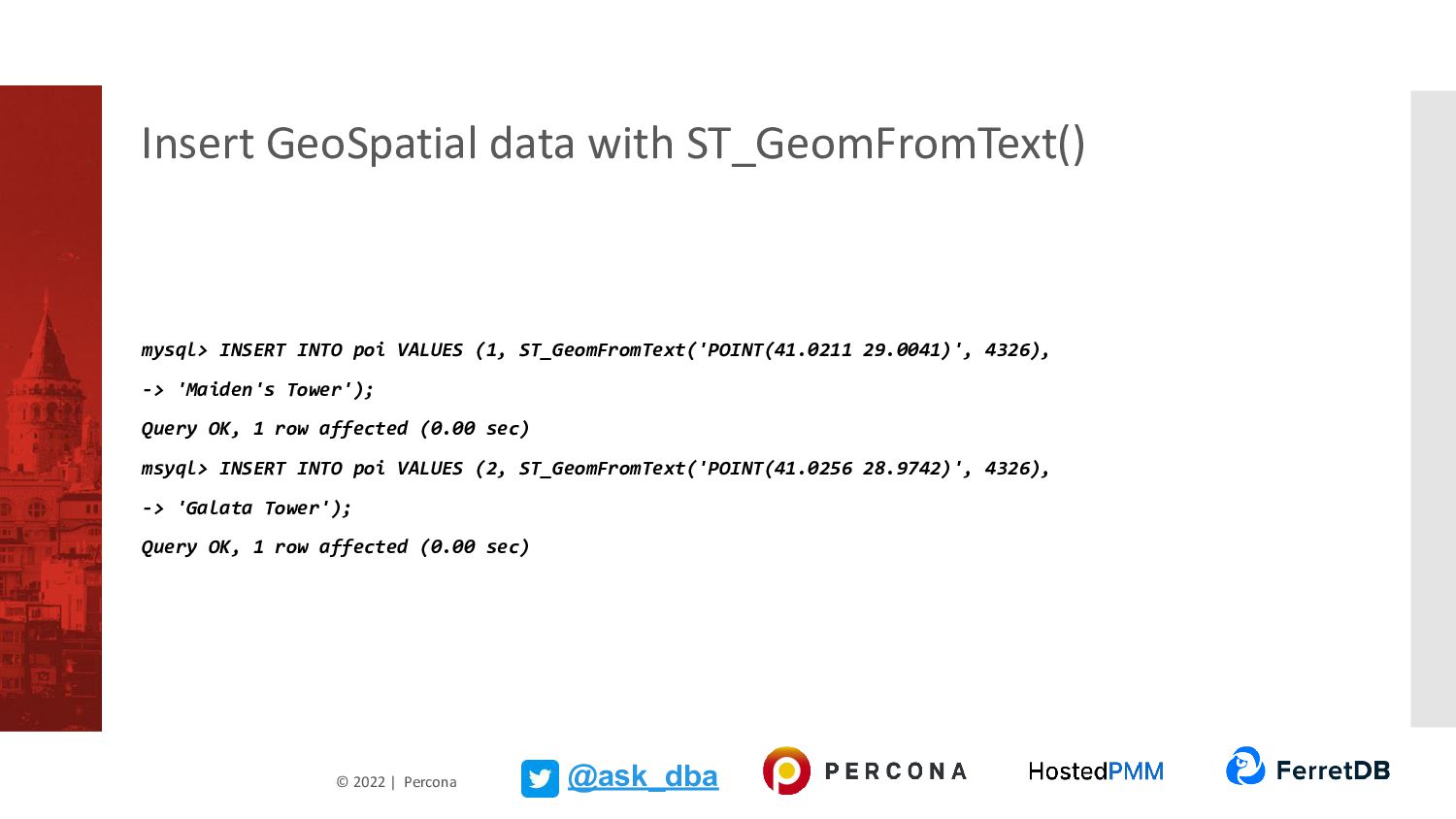 Insert GeoSpatial data with ST_GeomFromText()

mysql> INSERT INTO poi VALUES (1, ST_GeomFromText('POINT(41.0211 29.0041)', 4326),
-> 'Maiden's Tower');
Query OK, 1 row affected (0.00 sec)
msyql> INSERT INTO poi VALUES (2, ST_GeomFromText('POINT(41.0256 28.9742)', 4326),
-> 'Galata Tower');
Query OK, 1 row affected (0.00 sec)

© 2022 | Percona

@ask_dba

PERCONA

HostedPMM

FerretDB